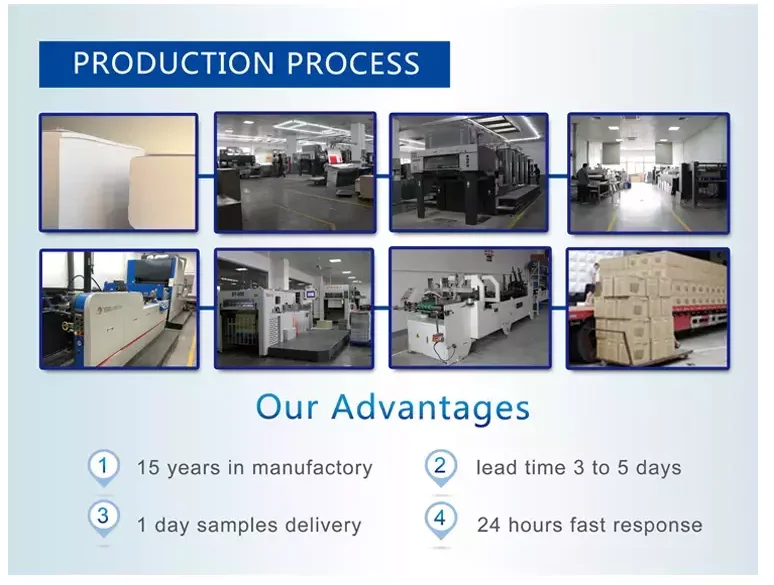 PRODUCTION PROCESS

Our Advantages

1 15 years in manufactory
2 lead time 3 to 5 days
3 1 day samples delivery
4 24 hours fast response